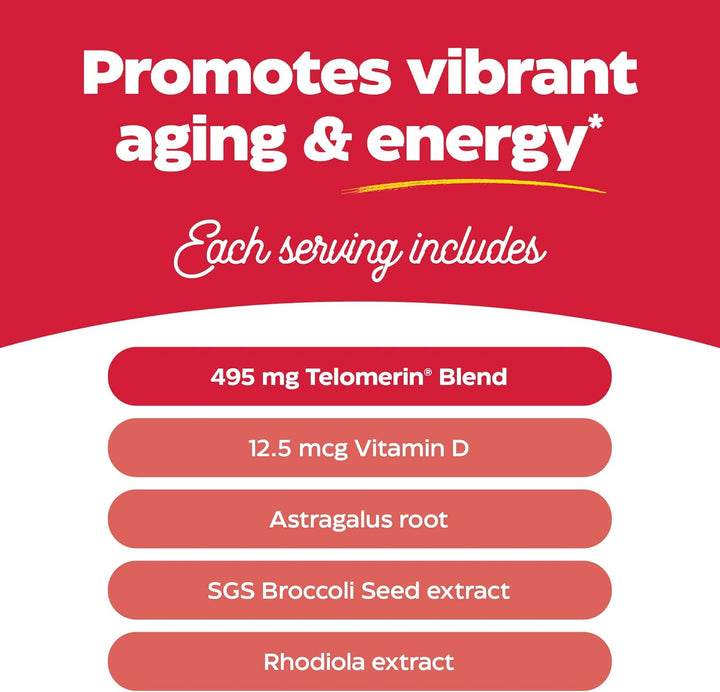 Promotes vibrant aging & energy*

Each serving includes

495 mg Telomerin® Blend

12.5 mcg Vitamin D

Astragalus root

SGS Broccoli Seed extract

Rhodiola extract